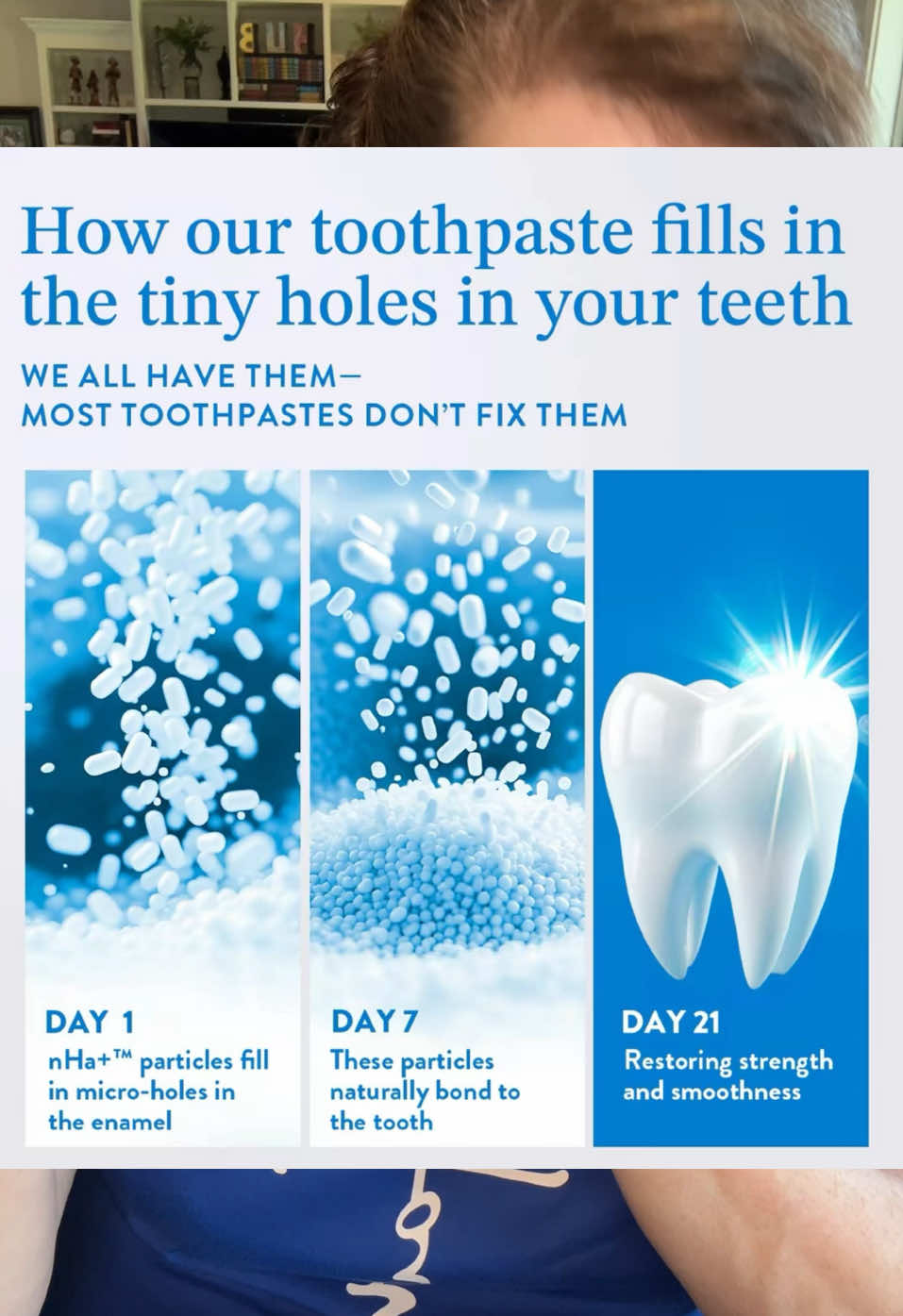 How our toothpaste fills in the tiny holes in your teeth

WE ALL HAVE THEM—
MOST TOOTHPASTES DON'T FIX THEM

DAY 1
nHa+™ particles fill in micro-holes in the enamel

DAY 7
These particles naturally bond to the tooth

DAY 21
Restoring strength and smoothness